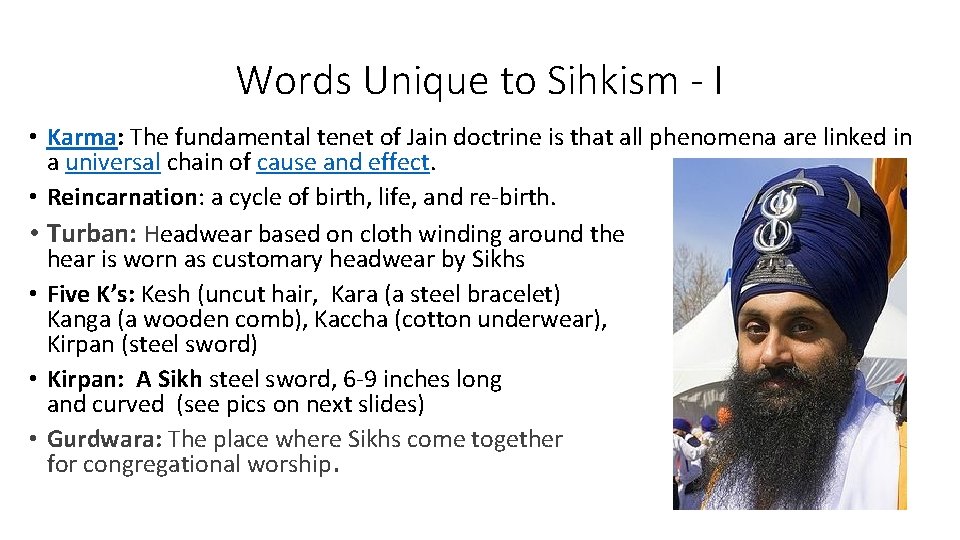 Words Unique to Sihkism - I

• Karma: The fundamental tenet of Jain doctrine is that all phenomena are linked in a universal chain of cause and effect.

• Reincarnation: a cycle of birth, life, and re-birth.

• Turban: Headwear based on cloth winding around the hear is worn as customary headwear by Sikhs

• Five K's: Kesh (uncut hair, Kara (a steel bracelet) Kanga (a wooden comb), Kaccha (cotton underwear), Kirpan (steel sword)

• Kirpan: A Sikh steel sword, 6-9 inches long and curved (see pics on next slides)

• Gurdwara: The place where Sikhs come together for congregational worship.